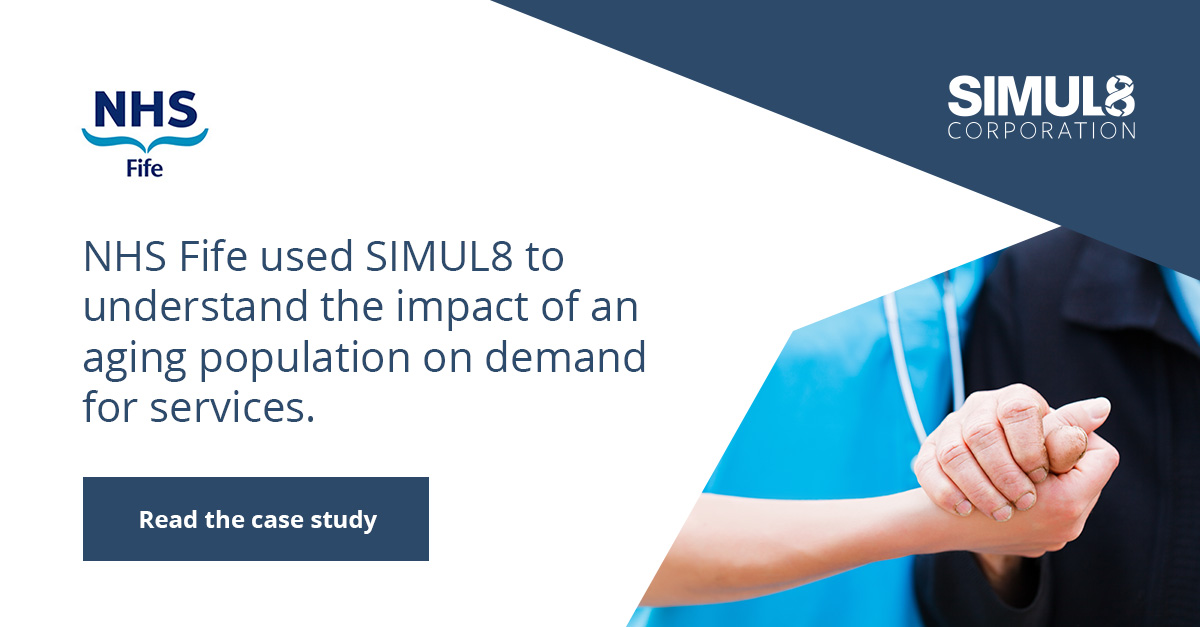 NHS
Fife

SIMUL8
CORPORATION

NHS Fife used SIMUL8 to understand the impact of an aging population on demand for services.

Read the case study